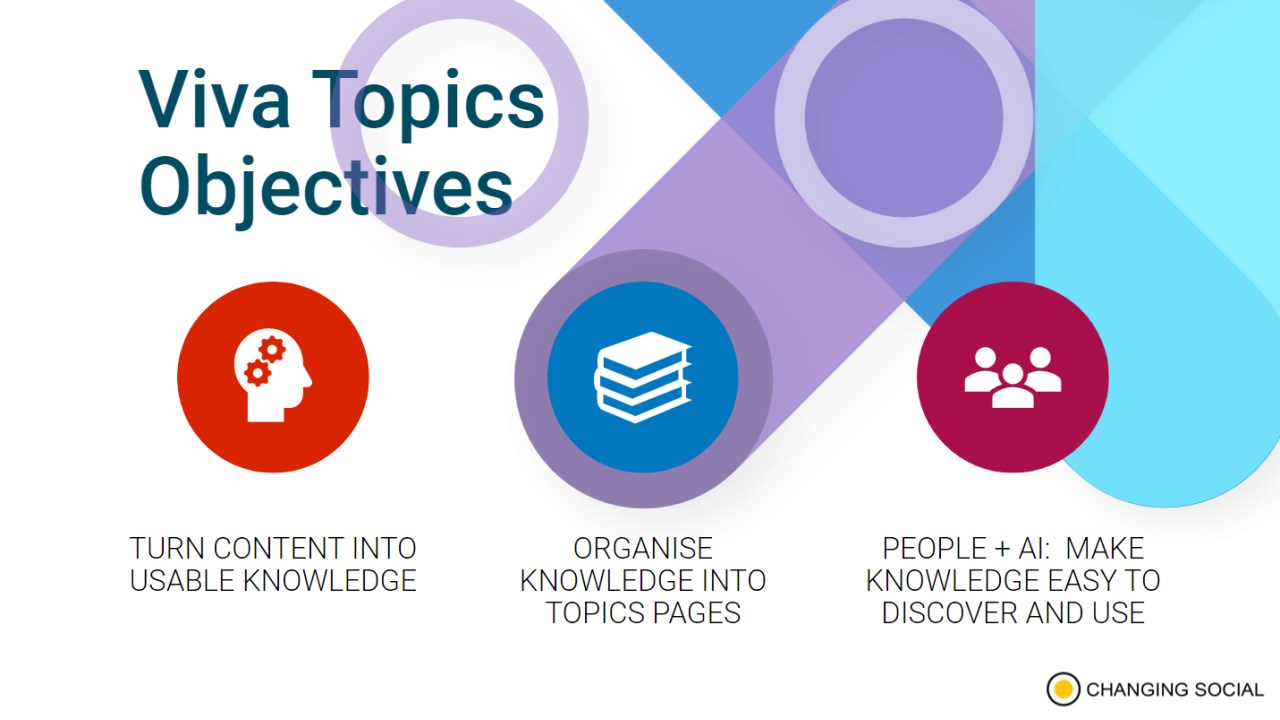 Viva Topics Objectives

TURN CONTENT INTO USABLE KNOWLEDGE

ORGANISE KNOWLEDGE INTO TOPICS PAGES

PEOPLE + AI: MAKE KNOWLEDGE EASY TO DISCOVER AND USE

CHANGING SOCIAL